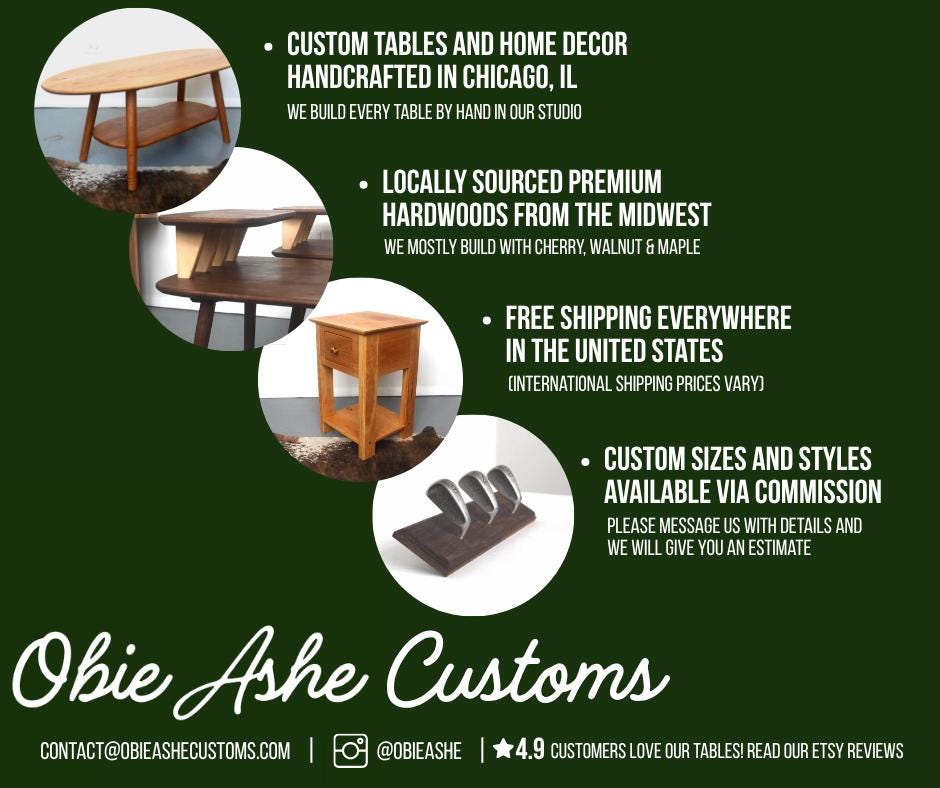 • CUSTOM TABLES AND HOME DECOR HANDCRAFTED IN CHICAGO, IL
WE BUILD EVERY TABLE BY HAND IN OUR STUDIO

• LOCALLY SOURCED PREMIUM HARDWOODS FROM THE MIDWEST
WE MOSTLY BUILD WITH CHERRY, WALNUT & MAPLE

• FREE SHIPPING EVERYWHERE IN THE UNITED STATES
(INTERNATIONAL SHIPPING PRICES VARY)

• CUSTOM SIZES AND STYLES AVAILABLE VIA COMMISSION
PLEASE MESSAGE US WITH DETAILS AND WE WILL GIVE YOU AN ESTIMATE

Obie Ashe Customs

CONTACT@OBIEASHECUSTOMS.COM | @OBIEASHE | ★4.9 CUSTOMERS LOVE OUR TABLES! READ OUR ETSY REVIEWS